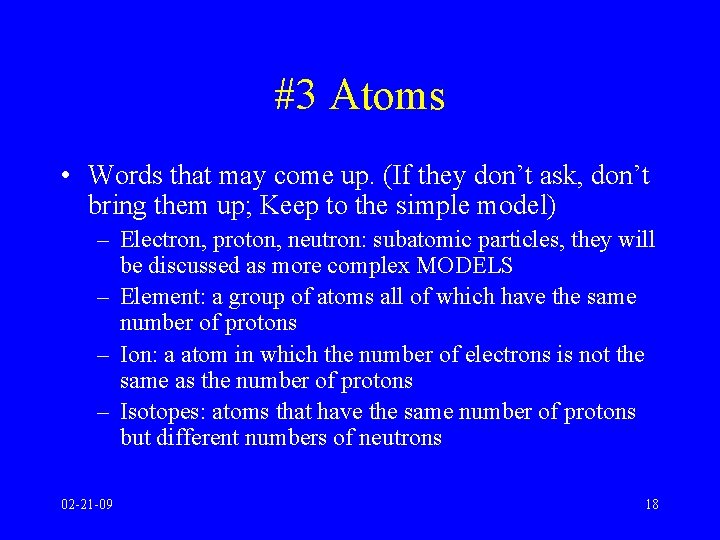 #3 Atoms

• Words that may come up. (If they don’t ask, don’t bring them up; Keep to the simple model)
– Electron, proton, neutron: subatomic particles, they will be discussed as more complex MODELS
– Element: a group of atoms all of which have the same number of protons
– Ion: a atom in which the number of electrons is not the same as the number of protons
– Isotopes: atoms that have the same number of protons but different numbers of neutrons

02-21-09

18